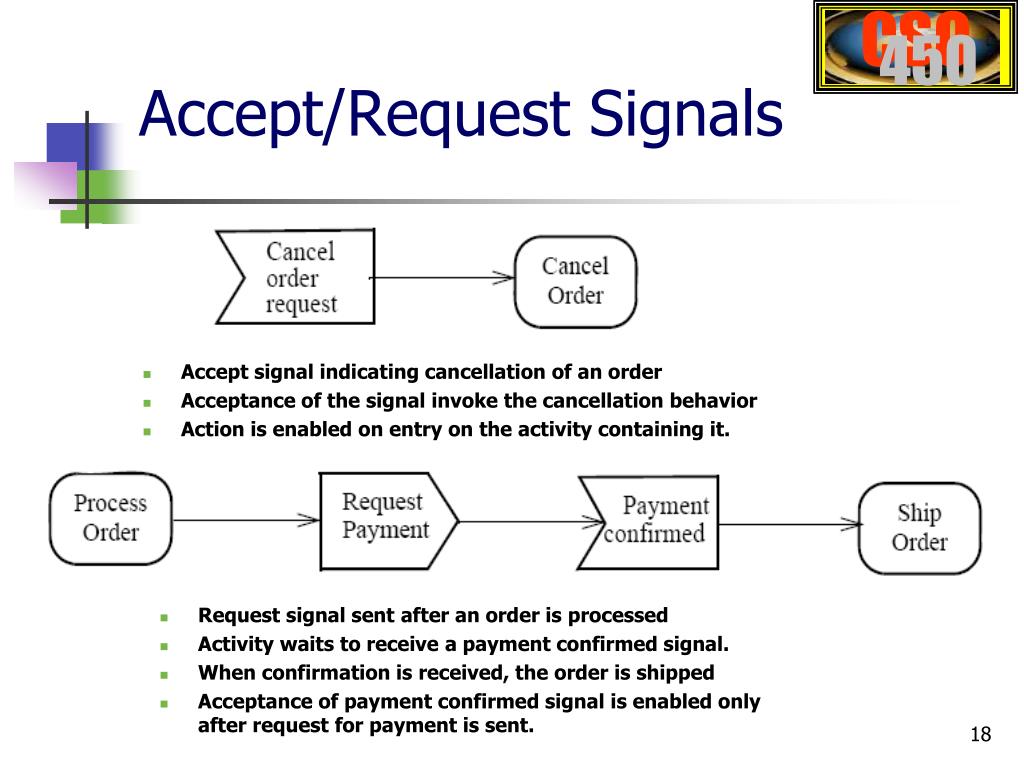 CSC 450

Accept/Request Signals

Cancel order request

Cancel Order

- Accept signal indicating cancellation of an order
- Acceptance of the signal invoke the cancellation behavior
- Action is enabled on entry on the activity containing it.

Process Order

Request Payment

Payment confirmed

Ship Order

- Request signal sent after an order is processed
- Activity waits to receive a payment confirmed signal.
- When confirmation is received, the order is shipped
- Acceptance of payment confirmed signal is enabled only after request for payment is sent.

18